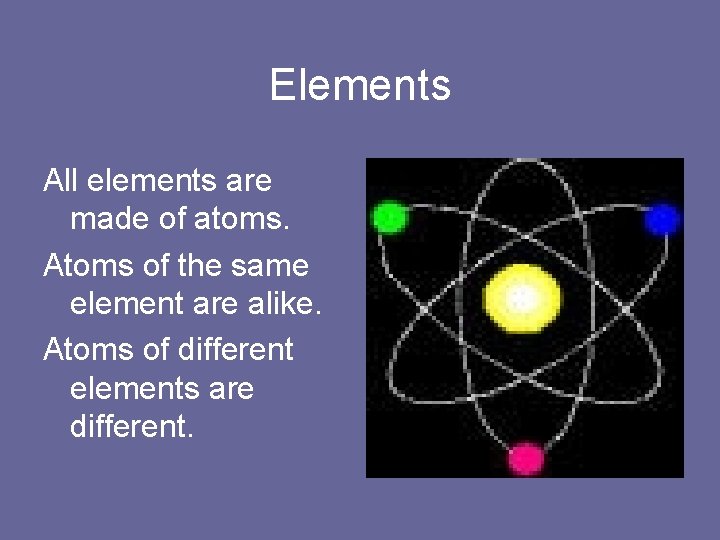 Elements

All elements are made of atoms.

Atoms of the same element are alike.

Atoms of different elements are different.